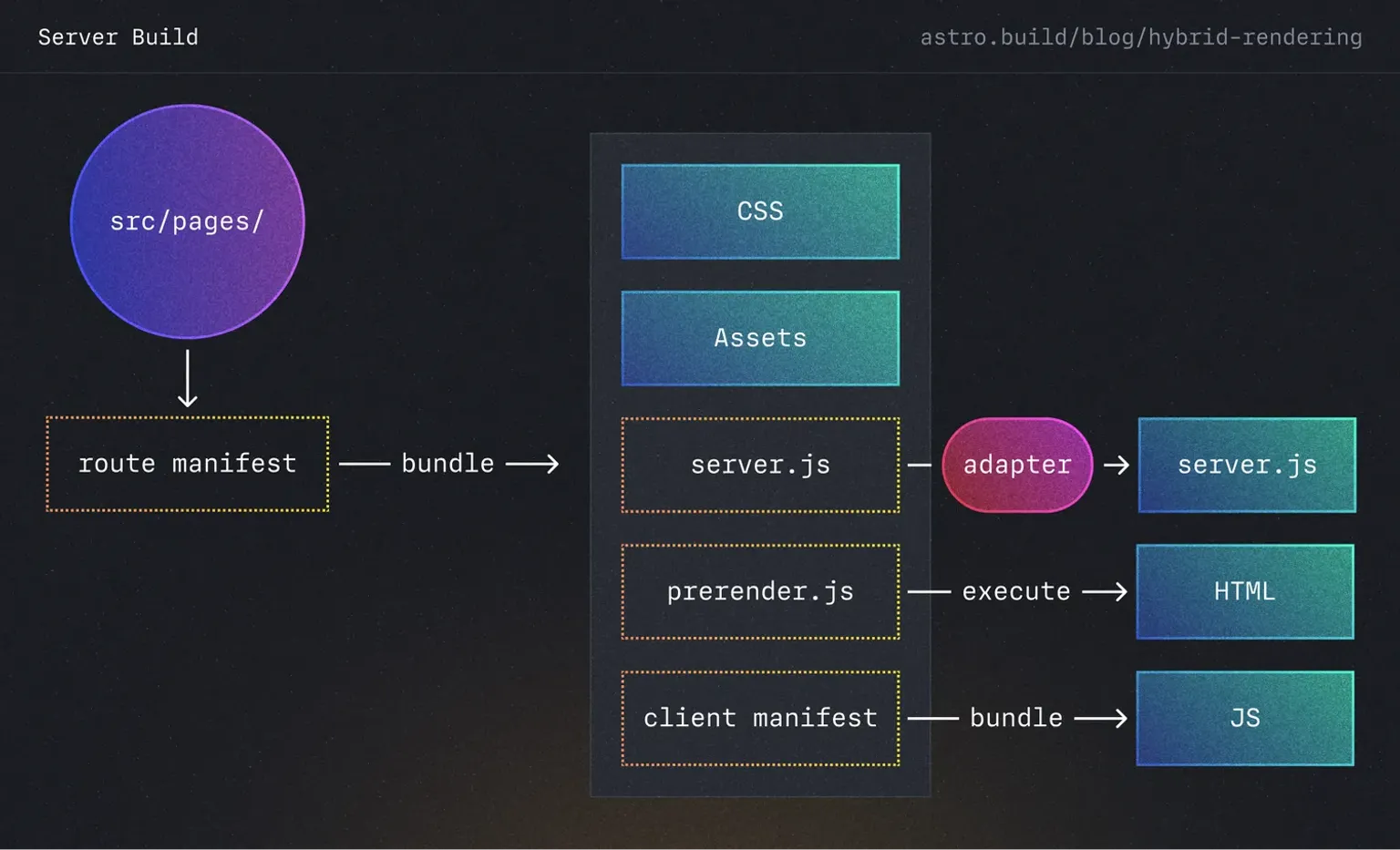 Server Build

astro.build/blog/hybrid-rendering

src/pages/

route manifest

bundle

CSS

Assets

server.js

adapter

server.js

prerender.js

execute

HTML

client manifest

bundle

JS